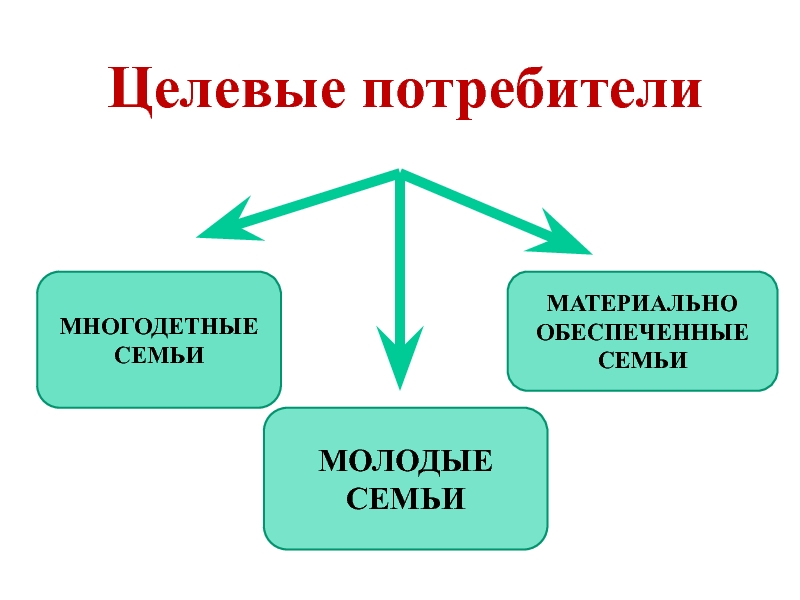 Целевые потребители

МНОГОДЕТНЫЕ СЕМЬИ

МОЛОДЫЕ СЕМЬИ

МАТЕРИАЛЬНО ОБЕСПЕЧЕННЫЕ СЕМЬИ